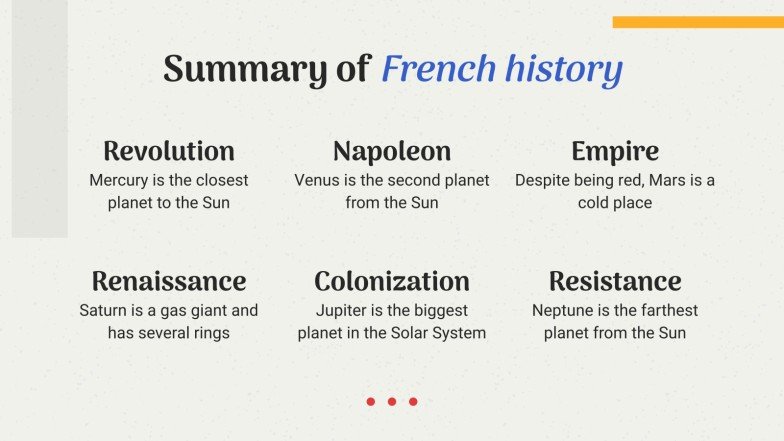 Summary of French history

Revolution
Mercury is the closest planet to the Sun

Napoleon
Venus is the second planet from the Sun

Empire
Despite being red, Mars is a cold place

Renaissance
Saturn is a gas giant and has several rings

Colonization
Jupiter is the biggest planet in the Solar System

Resistance
Neptune is the farthest planet from the Sun